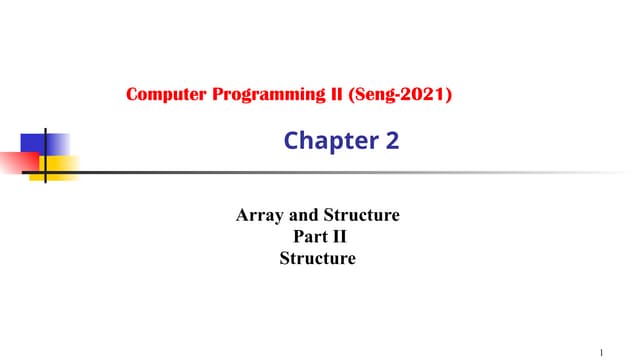 Computer Programming II (Seng-2021)

Chapter 2

Array and Structure
Part II
Structure

1